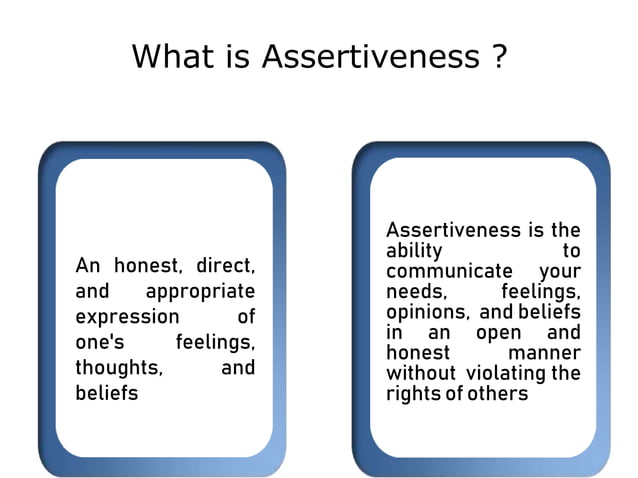 What is Assertiveness ?

An honest, direct, and appropriate expression of one's feelings, thoughts, and beliefs

Assertiveness is the ability to communicate your needs, feelings, opinions, and beliefs in an open and honest manner without violating the rights of others